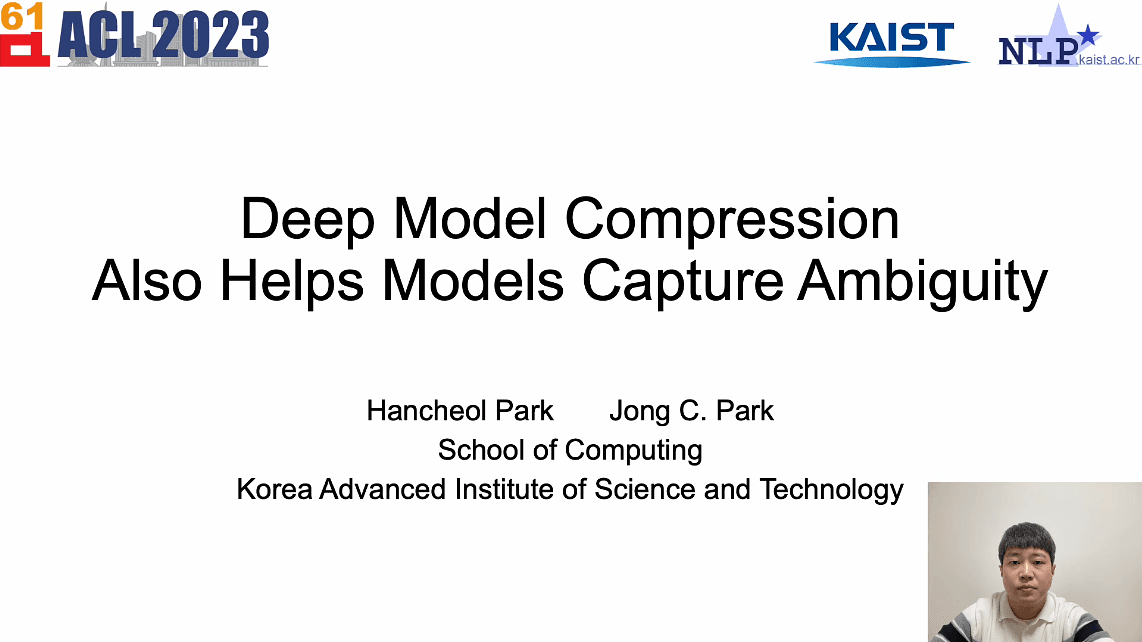 61 ACL 2023

KAIST

NLP kaist.ac.kr

Deep Model Compression Also Helps Models Capture Ambiguity

Hancheol Park Jong C. Park
School of Computing
Korea Advanced Institute of Science and Technology